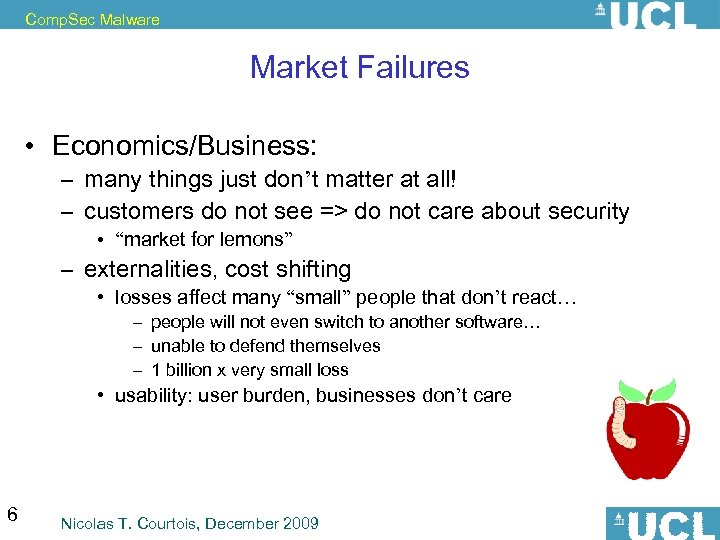 CompSec Malware

UCL

Market Failures

• Economics/Business:
– many things just don’t matter at all!
– customers do not see => do not care about security
• “market for lemons”
– externalities, cost shifting
• losses affect many “small” people that don’t react…
– people will not even switch to another software…
– unable to defend themselves
– 1 billion x very small loss
• usability: user burden, businesses don’t care

6

Nicolas T. Courtois, December 2009

UCL